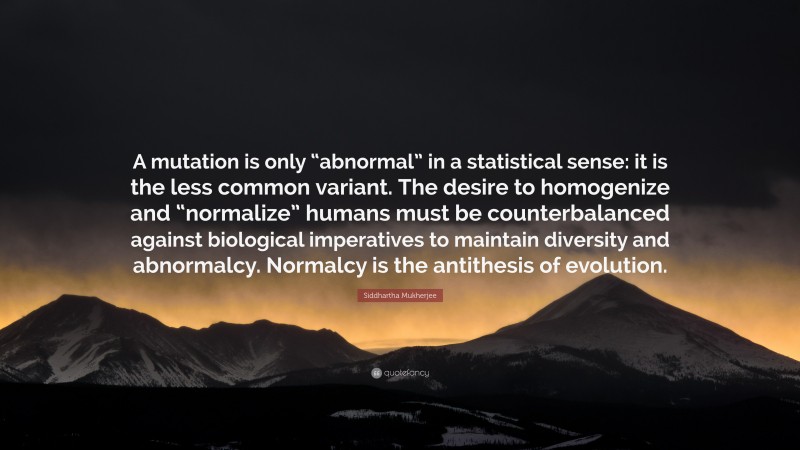 A mutation is only “abnormal” in a statistical sense: it is the less common variant. The desire to homogenize and “normalize” humans must be counterbalanced against biological imperatives to maintain diversity and abnormalcy. Normalcy is the antithesis of evolution.

Siddhartha Mukherjee

quotefancy